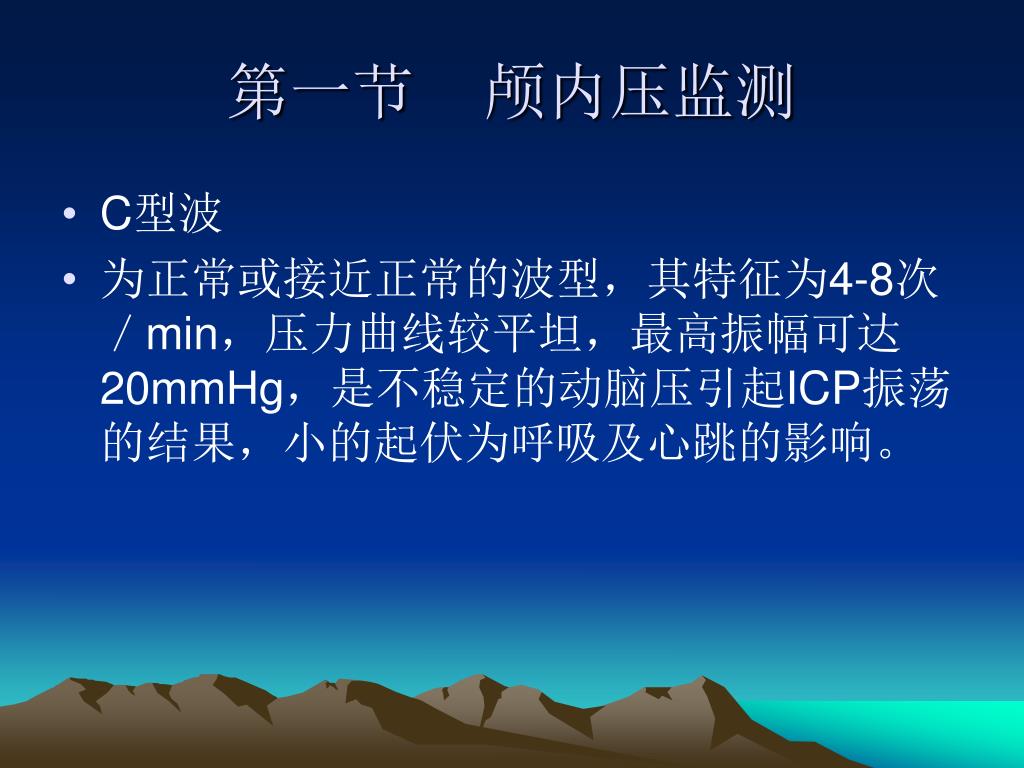 第一节　颅内压监测

• C型波

• 为正常或接近正常的波型，其特征为4-8次／min，压力曲线较平坦，最高振幅可达20mmHg，是不稳定的动脑压引起ICP振荡的结果，小的起伏为呼吸及心跳的影响。